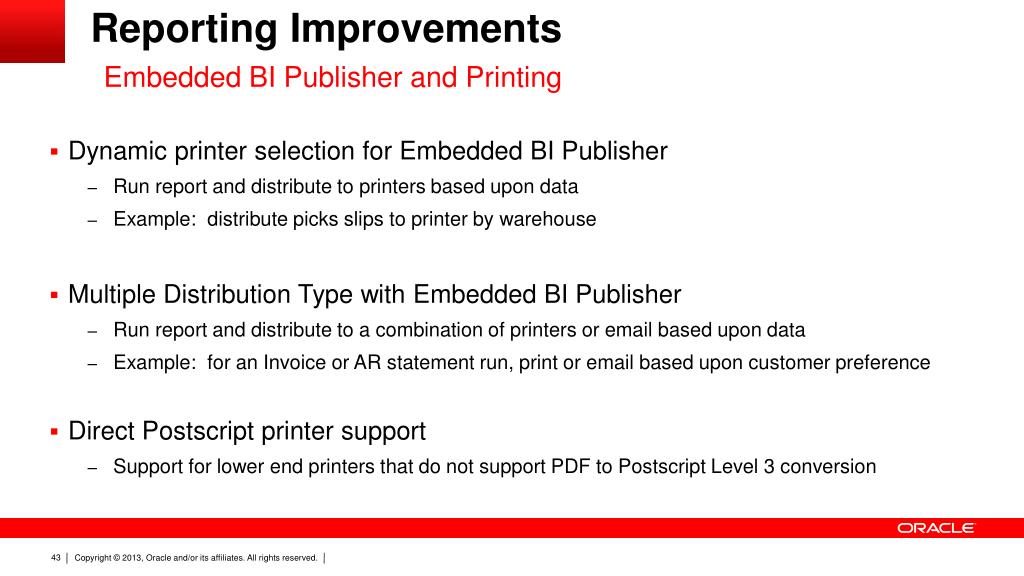 Reporting Improvements
Embedded BI Publisher and Printing

▪ Dynamic printer selection for Embedded BI Publisher
– Run report and distribute to printers based upon data
– Example: distribute picks slips to printer by warehouse

▪ Multiple Distribution Type with Embedded BI Publisher
– Run report and distribute to a combination of printers or email based upon data
– Example: for an Invoice or AR statement run, print or email based upon customer preference

▪ Direct Postscript printer support
– Support for lower end printers that do not support PDF to Postscript Level 3 conversion

ORACLE

43 | Copyright © 2013, Oracle and/or its affiliates. All rights reserved. |